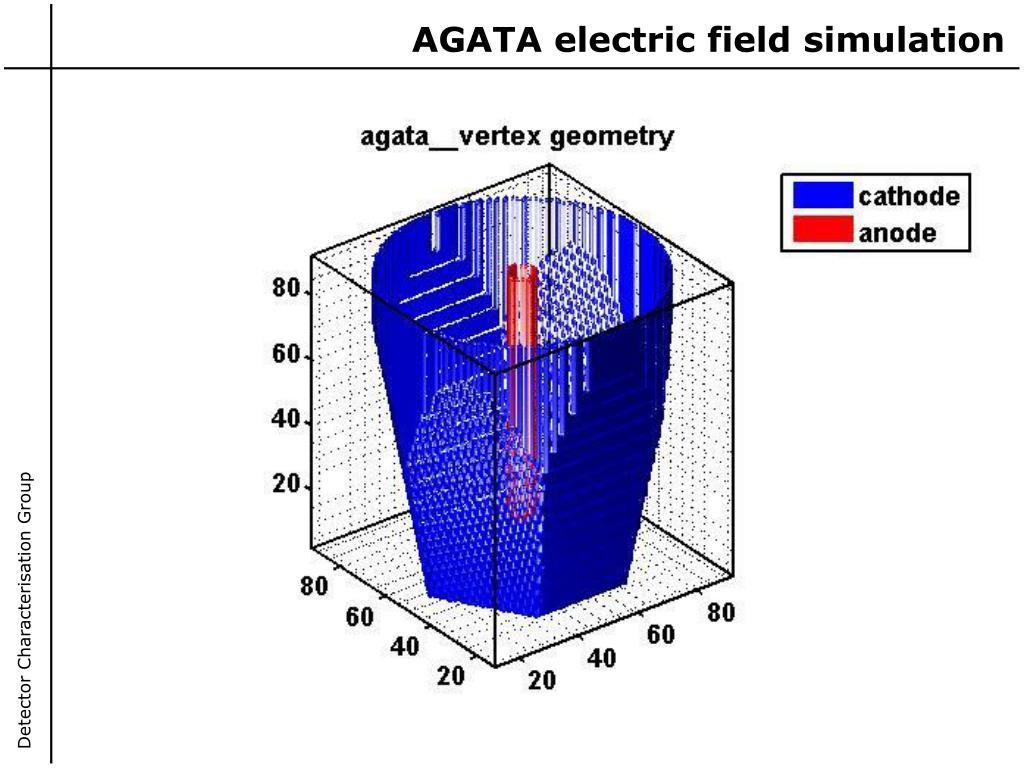 AGATA electric field simulation

agata__vertex geometry

cathode
anode

80
60
40
20

80
60
40
20

20
40
60
80

Detector Characterisation Group